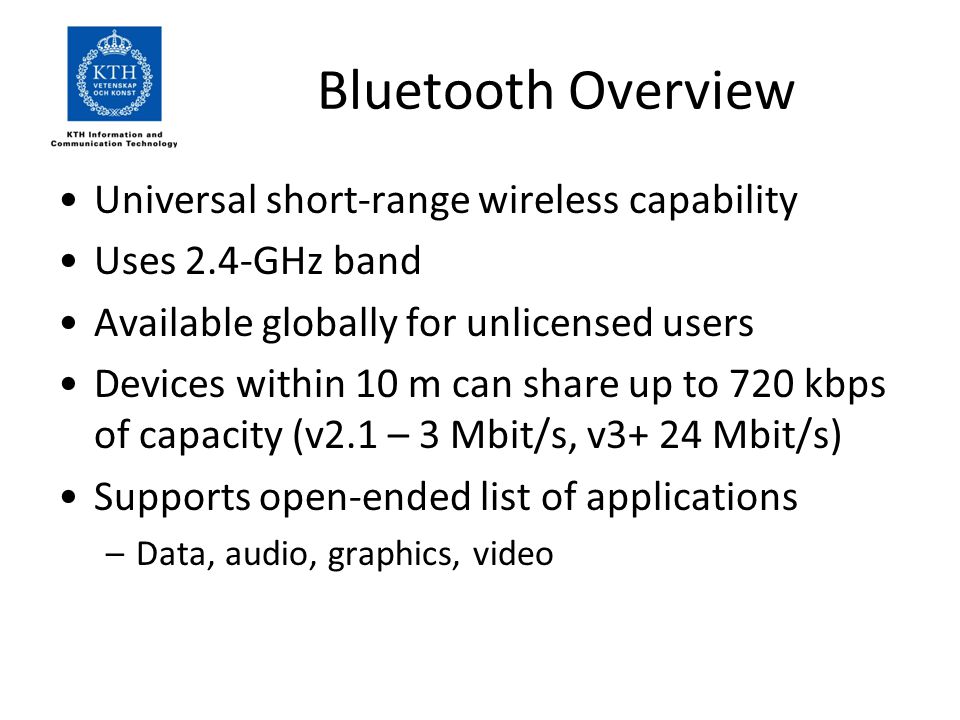 KTH
VETENSKAP
OCH KONST

KTH Information and Communication Technology

Bluetooth Overview

• Universal short-range wireless capability
• Uses 2.4-GHz band
• Available globally for unlicensed users
• Devices within 10 m can share up to 720 kbps of capacity (v2.1 – 3 Mbit/s, v3+ 24 Mbit/s)
• Supports open-ended list of applications
– Data, audio, graphics, video